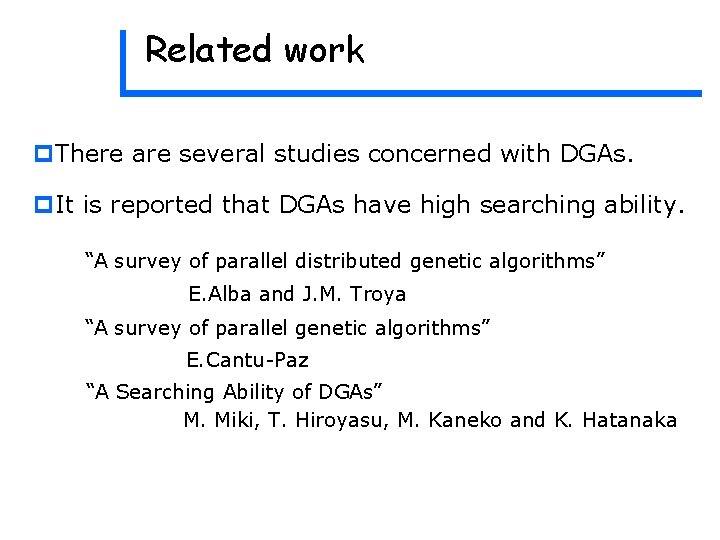 Related work

There are several studies concerned with DGAs.

It is reported that DGAs have high searching ability.

“A survey of parallel distributed genetic algorithms”

E.Alba and J.M. Troya

“A survey of parallel genetic algorithms”

E.Cantu-Paz

“A Searching Ability of DGAs”

M. Miki, T. Hiroyasu, M. Kaneko and K. Hatanaka